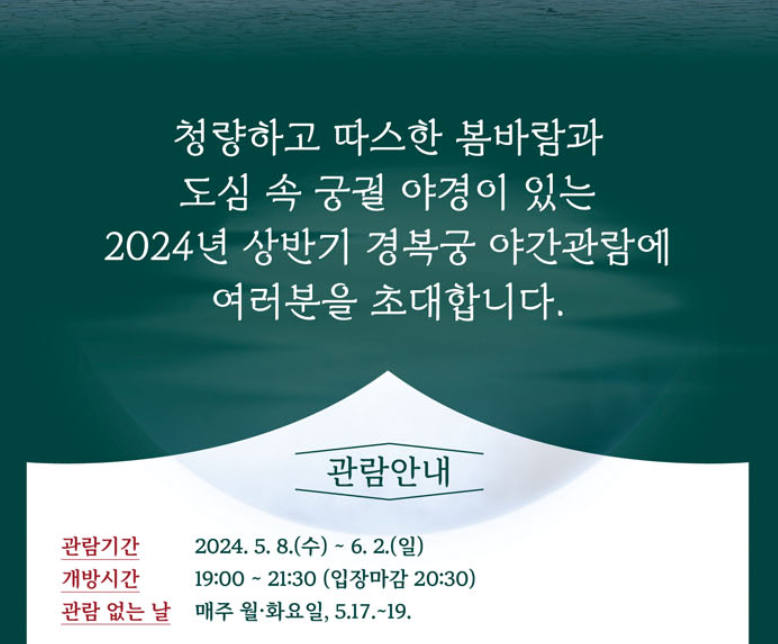 청량하고 따스한 봄바람과
도심 속 궁궐 야경이 있는
2024년 상반기 경복궁 야간관람에
여러분을 초대합니다.

관람안내

관람기간 2024. 5. 8.(수) ~ 6. 2.(일)
개방시간 19:00 ~ 21:30 (입장마감 20:30)
관람 없는 날 매주 월·화요일, 5.17.~19.